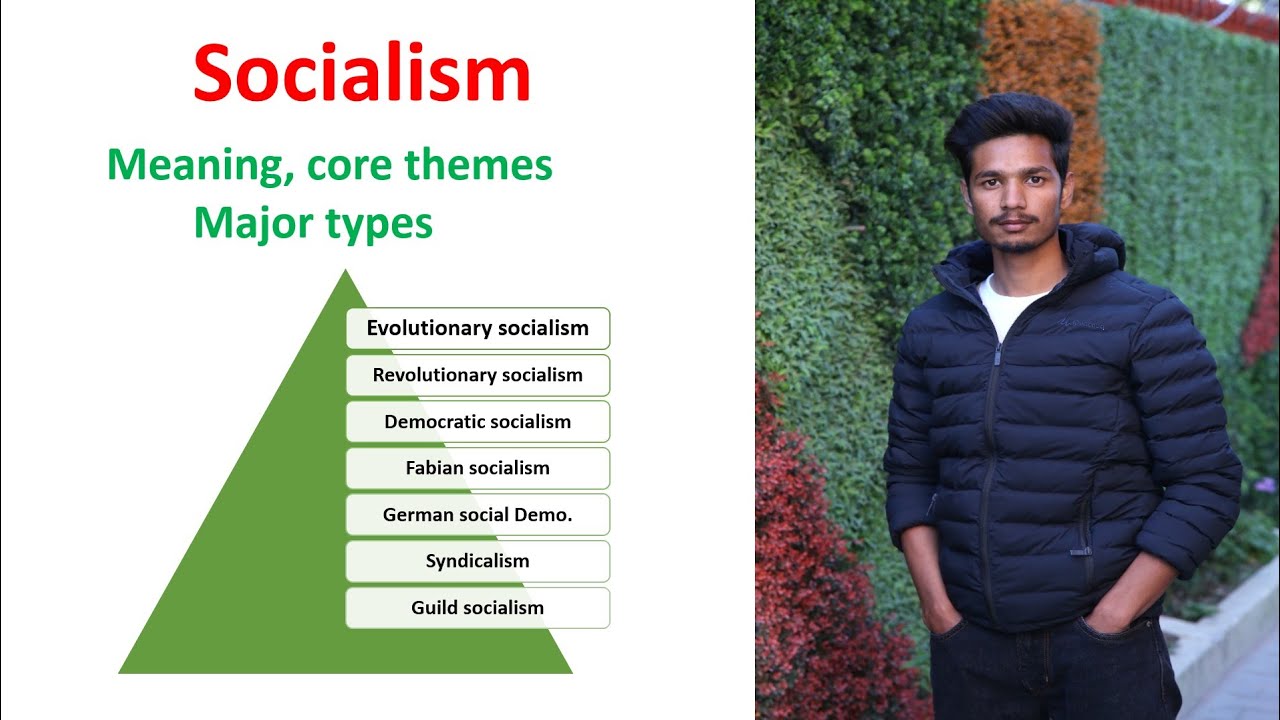 Socialism

Meaning, core themes
Major types

Evolutionary socialism
Revolutionary socialism
Democratic socialism
Fabian socialism
German social Demo.
Syndicalism
Guild socialism